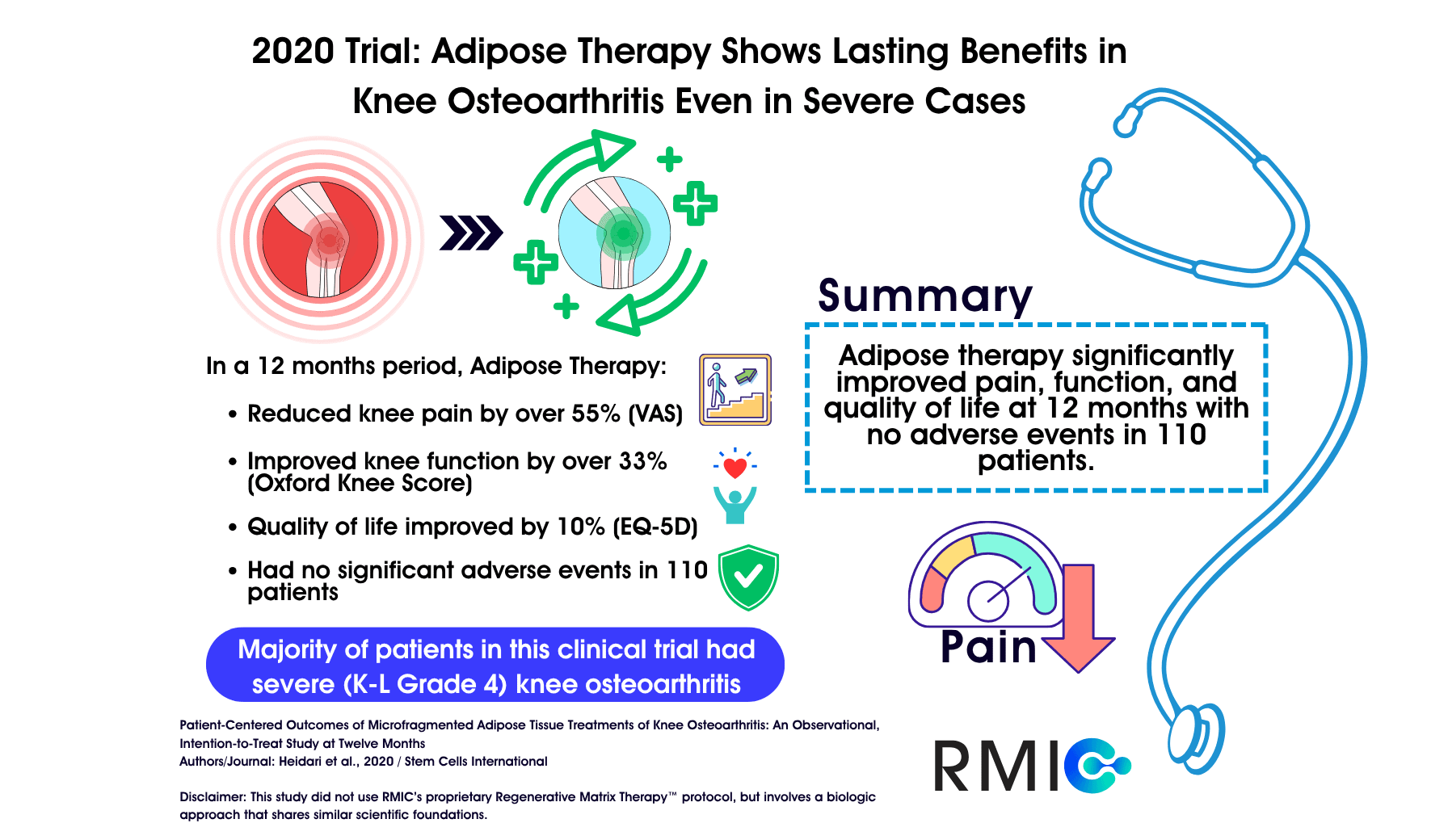 2020 Trial: Adipose Therapy Shows Lasting Benefits in Knee Osteoarthritis Even in Severe Cases

In a 12 months period, Adipose Therapy:

• Reduced knee pain by over 55% (VAS)

• Improved knee function by over 33% (Oxford Knee Score)

• Quality of life improved by 10% (EQ-5D)

• Had no significant adverse events in 110 patients

Majority of patients in this clinical trial had severe (K-L Grade 4) knee osteoarthritis

Summary

Adipose therapy significantly improved pain, function, and quality of life at 12 months with no adverse events in 110 patients.

Pain

Patient-Centered Outcomes of Microfragmented Adipose Tissue Treatments of Knee Osteoarthritis: An Observational, Intention-to-Treat Study at Twelve Months
Authors/Journal: Heidari et al., 2020 / Stem Cells International

Disclaimer: This study did not use RMIC's proprietary Regenerative Matrix Therapy™ protocol, but involves a biologic approach that shares similar scientific foundations.

RMIC